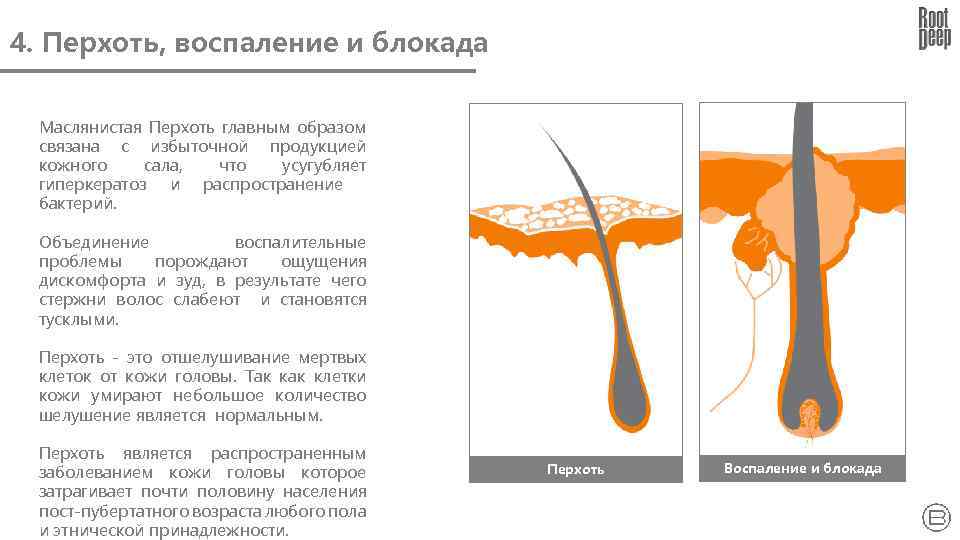 4. Перхоть, воспаление и блокада

Root Deep

Маслянистая Перхоть главным образом связана с избыточной продукцией кожного сала, что усугубляет гиперкератоз и распространение бактерий.

Объединение воспалительные проблемы порождают ощущения дискомфорта и зуд, в результате чего стержни волос слабеют и становятся тусклыми.

Перхоть - это отшелушивание мертвых клеток от кожи головы. Так как клетки кожи умирают небольшое количество шелушение является нормальным.

Перхоть является распространенным заболеванием кожи головы которое затрагивает почти половину населения пост-пубертатного возраста любого пола и этнической принадлежности.

Перхоть

Воспаление и блокада